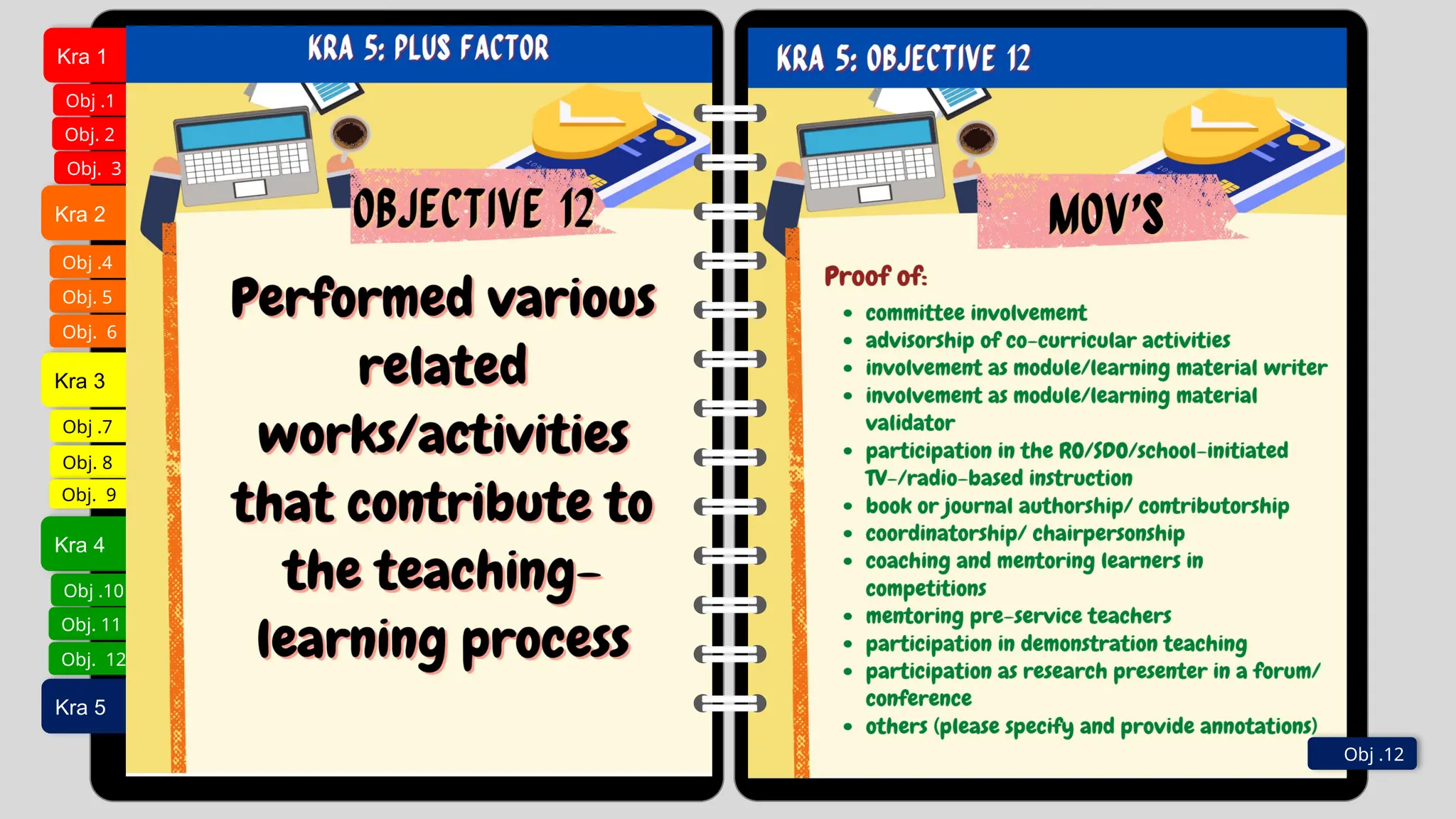 Kra 1
Obj .1
Obj. 2
Obj. 3
Kra 2
Obj .4
Obj. 5
Obj. 6
Kra 3
Obj .7
Obj. 8
Obj. 9
Kra 4
Obj .10
Obj. 11
Obj. 12
Kra 5

KRA 5: PLUS FACTOR

OBJECTIVE 12

Performed various related works/activities that contribute to the teaching-learning process

KRA 5: OBJECTIVE 12

MOV'S

Proof of:

- committee involvement
- advisorship of co-curricular activities
- involvement as module/learning material writer
- involvement as module/learning material validator
- participation in the RO/SDO/school-initiated TV-/radio-based instruction
- book or journal authorship/ contributorship
- coordinatorship/ chairpersonship
- coaching and mentoring learners in competitions
- mentoring pre-service teachers
- participation in demonstration teaching
- participation as research presenter in a forum/ conference
- others (please specify and provide annotations)

Obj .12